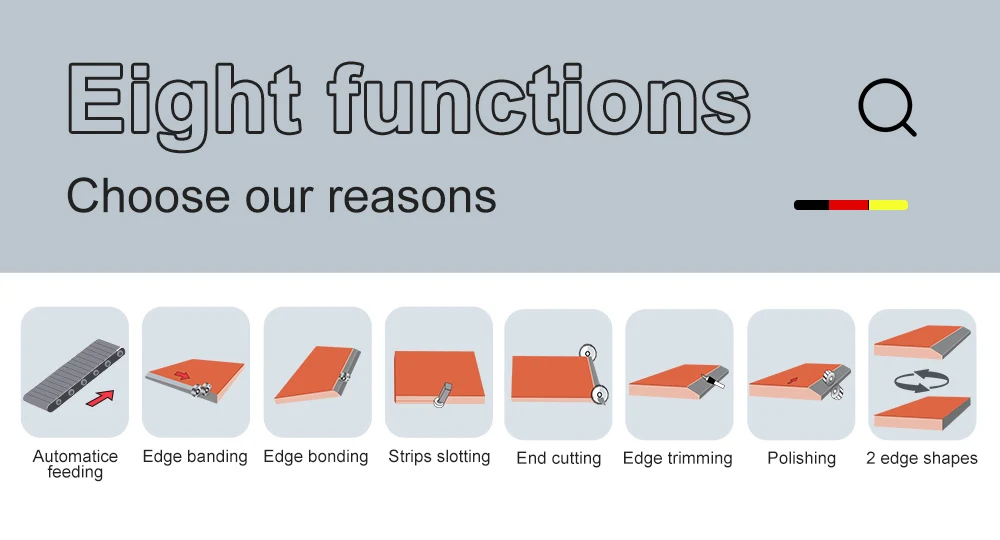 Eight functions

Choose our reasons

Automatice feeding

Edge banding

Edge bonding

Strips slotting

End cutting

Edge trimming

Polishing

2 edge shapes